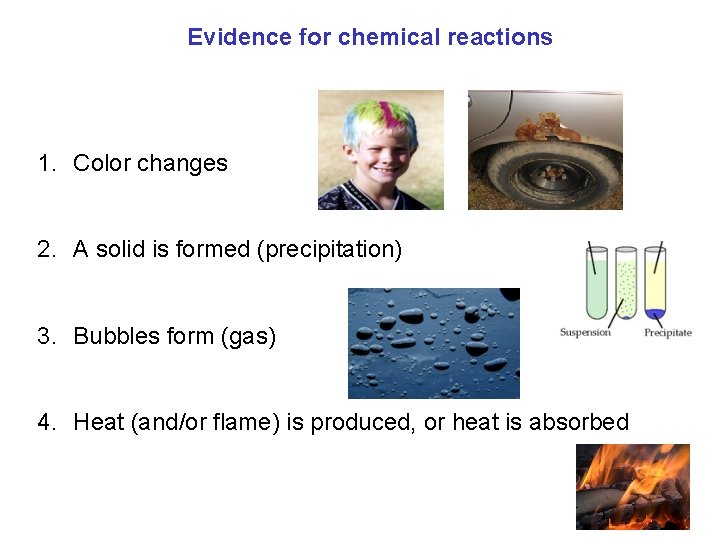 Evidence for chemical reactions

1. Color changes

2. A solid is formed (precipitation)

Suspension

Precipitate

3. Bubbles form (gas)

4. Heat (and/or flame) is produced, or heat is absorbed